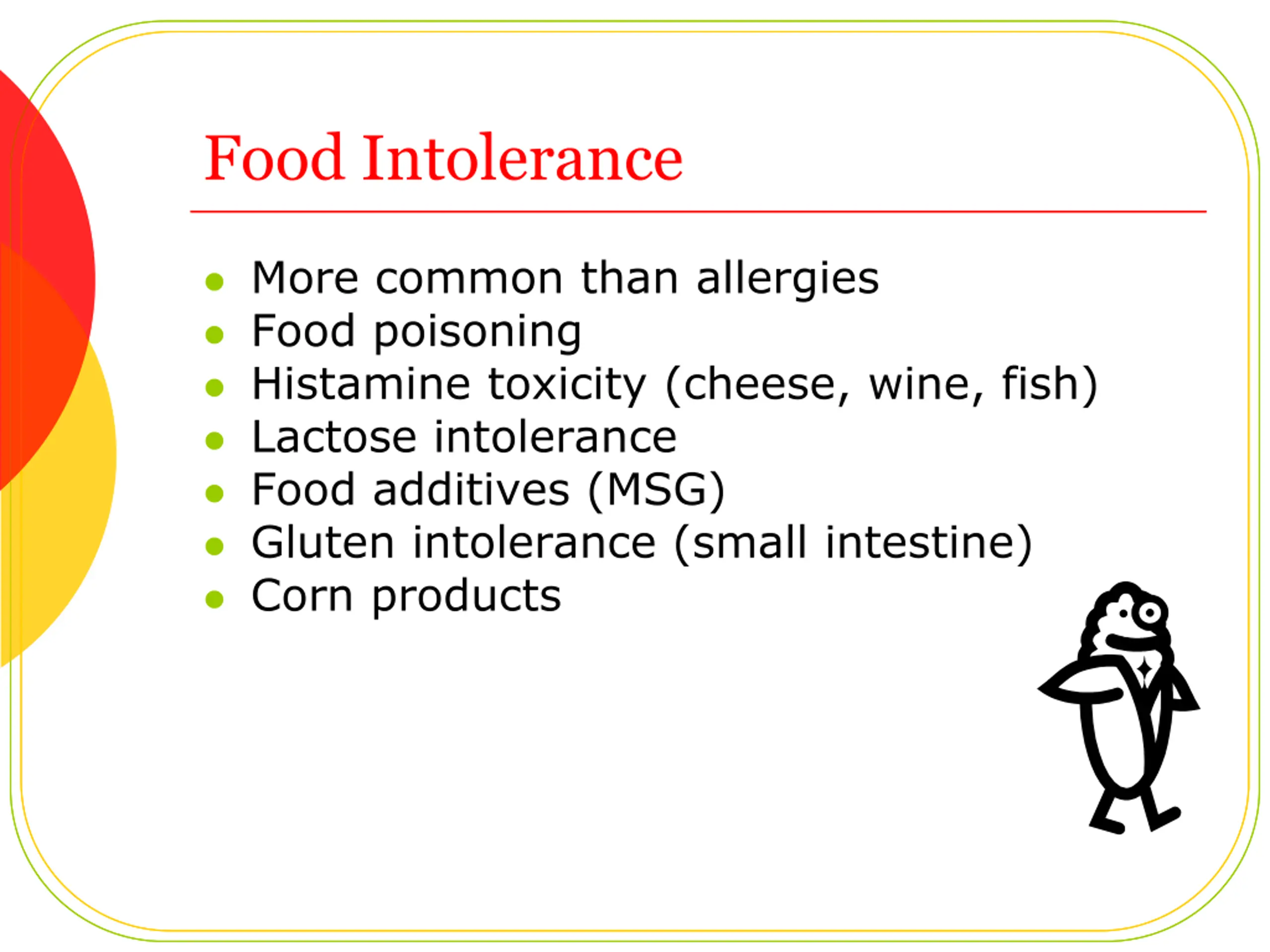 Food Intolerance

- More common than allergies
- Food poisoning
- Histamine toxicity (cheese, wine, fish)
- Lactose intolerance
- Food additives (MSG)
- Gluten intolerance (small intestine)
- Corn products